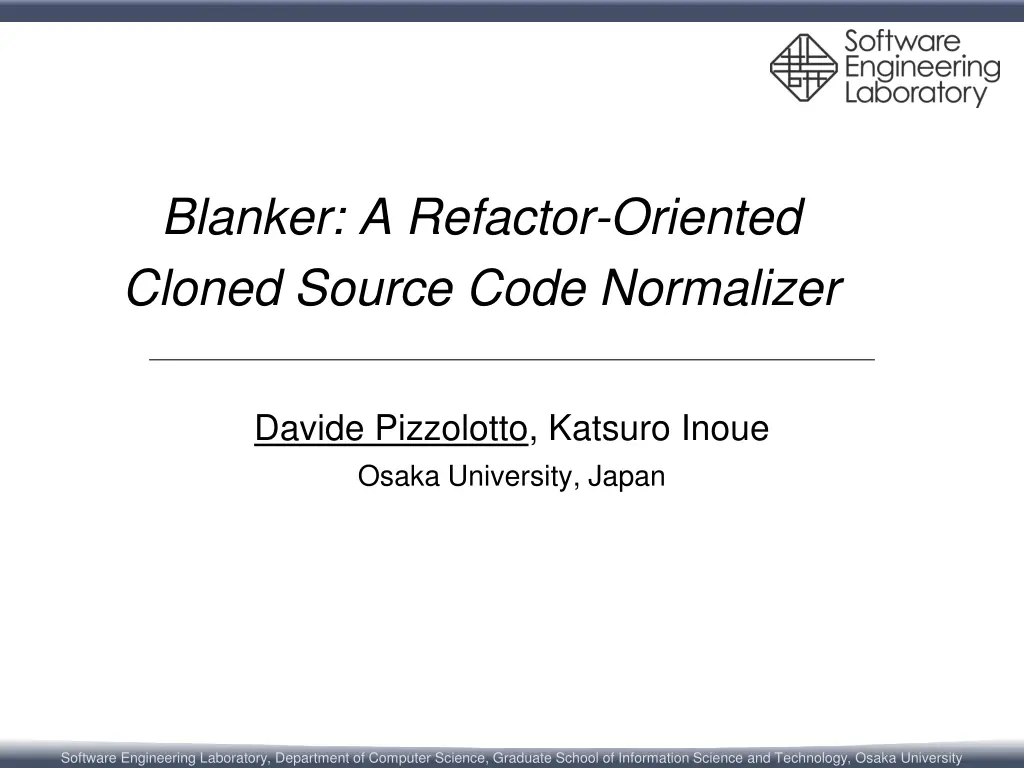 Software Engineering Laboratory

Blanker: A Refactor-Oriented Cloned Source Code Normalizer

Davide Pizzolotto, Katsuro Inoue

Osaka University, Japan

Software Engineering Laboratory, Department of Computer Science, Graduate School of Information Science and Technology, Osaka University